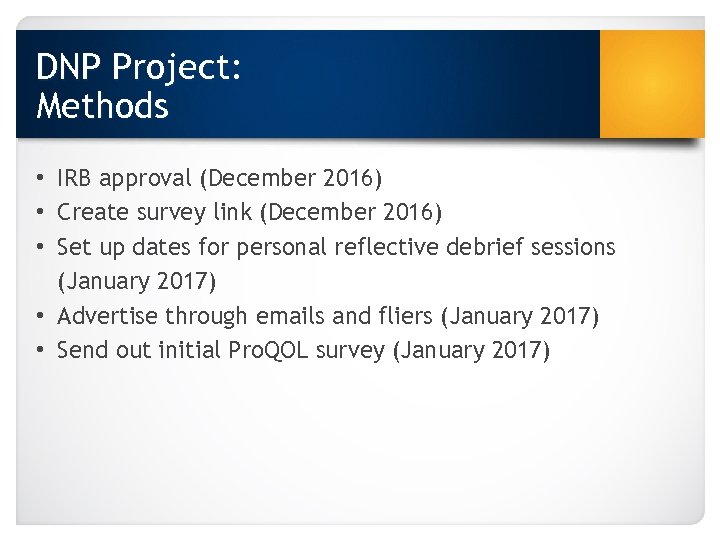 DNP Project:
Methods

• IRB approval (December 2016)
• Create survey link (December 2016)
• Set up dates for personal reflective debrief sessions (January 2017)
• Advertise through emails and fliers (January 2017)
• Send out initial ProQOL survey (January 2017)